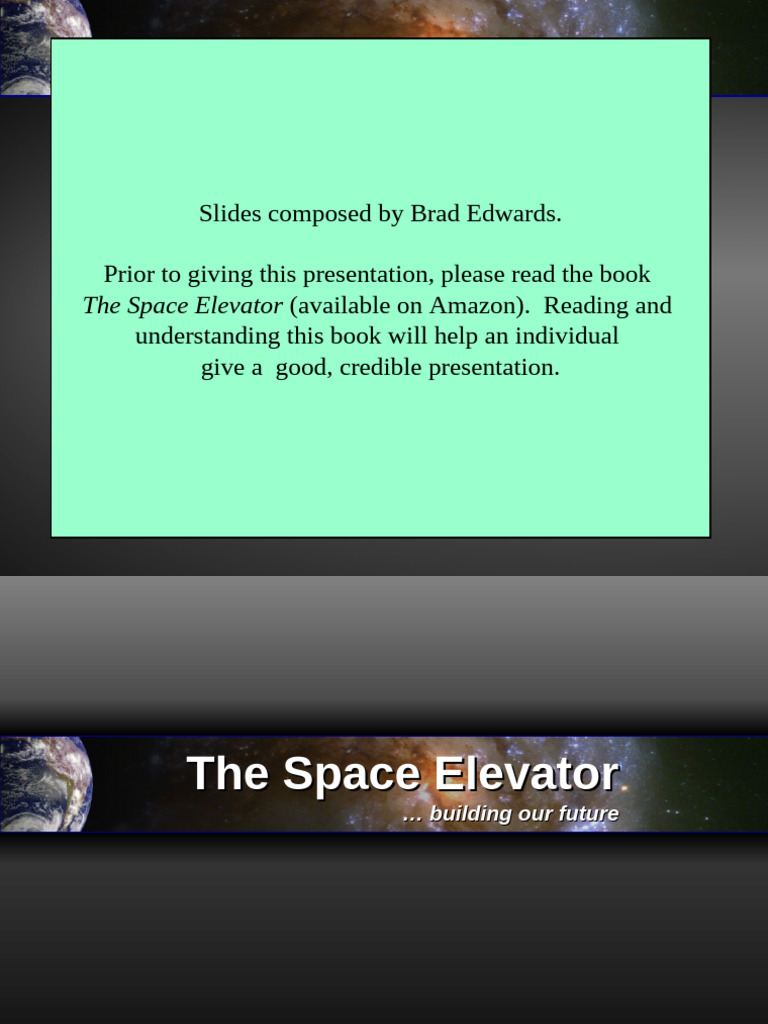 Slides composed by Brad Edwards.

Prior to giving this presentation, please read the book The Space Elevator (available on Amazon). Reading and understanding this book will help an individual give a good, credible presentation.

The Space Elevator
… building our future